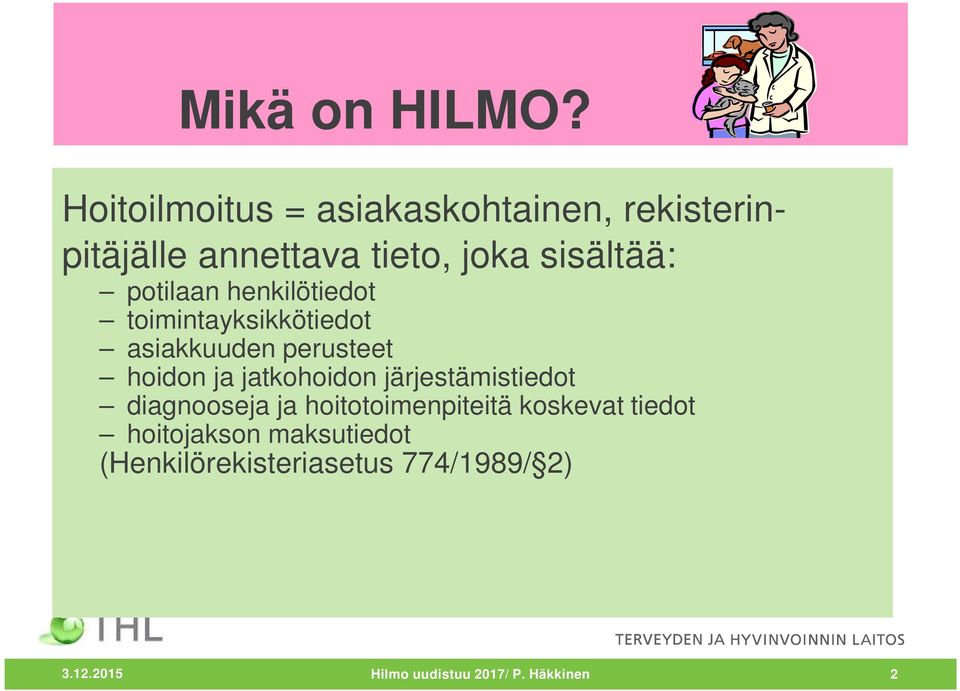 Mikä on HILMO?

Hoitoilmoitus = asiakaskohtainen, rekisterinpitäjälle annettava tieto, joka sisältää:
– potilaan henkilötiedot
– toimintayksikkötiedot
– asiakkuuden perusteet
– hoidon ja jatkohoidon järjestämistiedot
– diagnooseja ja hoitotoimenpiteitä koskevat tiedot
– hoitojakson maksutiedot
(Henkilörekisteriasetus 774/1989/§2)

THL

TERVEYDEN JA HYVINVOINNIN LAITOS

3.12.2015

Hilmo uudistuu 2017/ P. Häkkinen

2